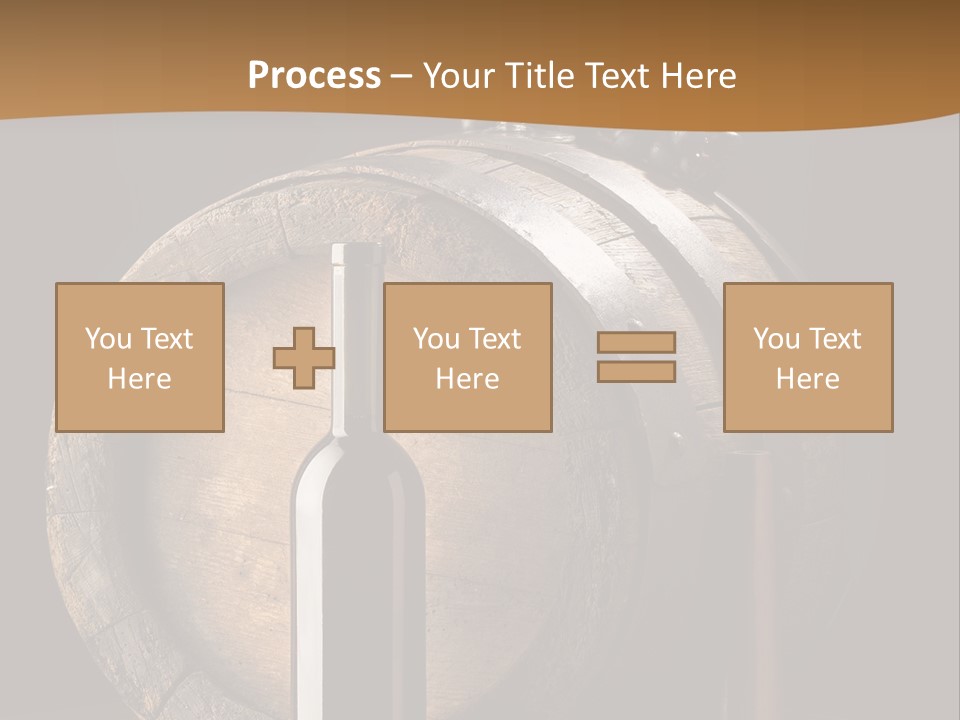 Process – Your Title Text Here

You Text Here

You Text Here

You Text Here